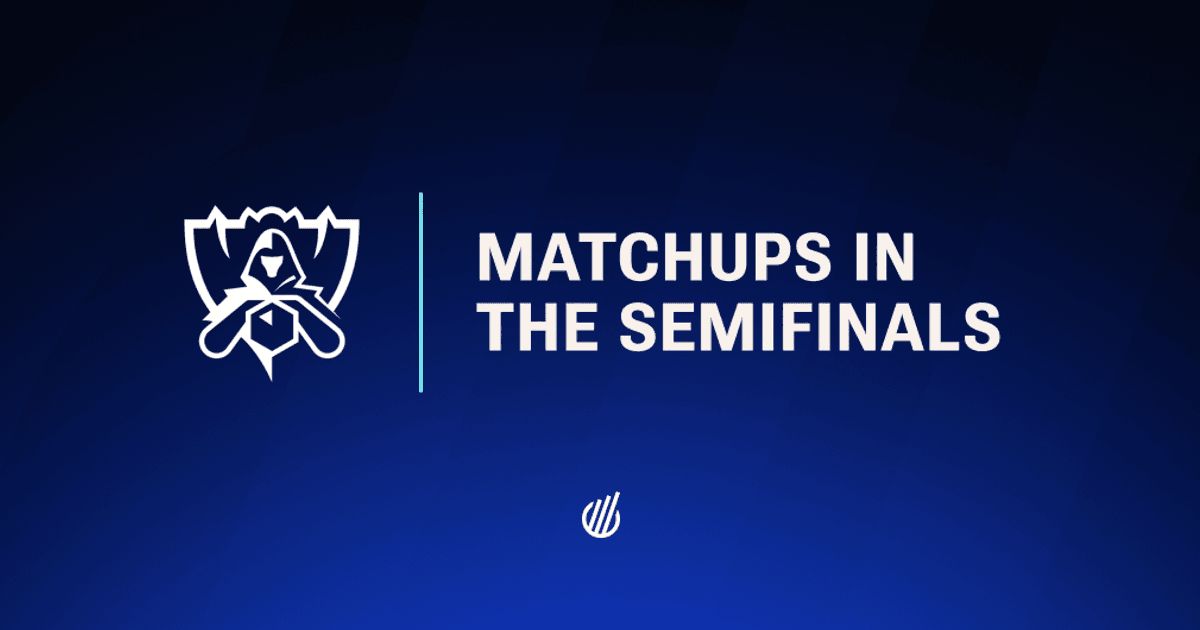 MATCHUPS IN THE SEMIFINALS